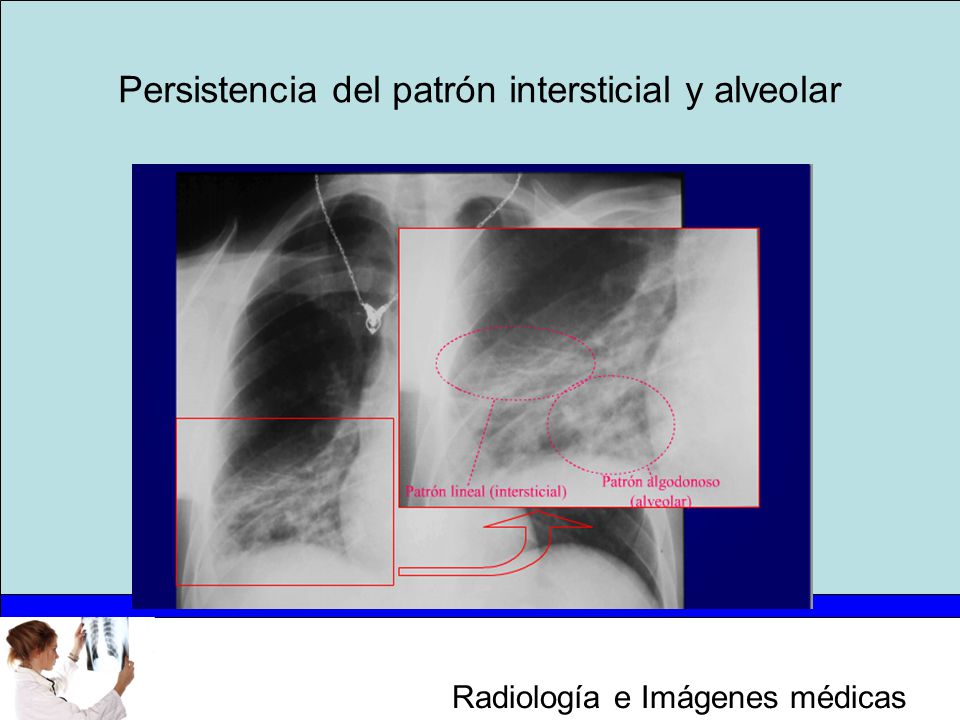 Persistencia del patrón intersticial y alveolar

Patrón lineal (intersticial)

Patrón algodonoso (alveolar)

Radiología e Imágenes médicas